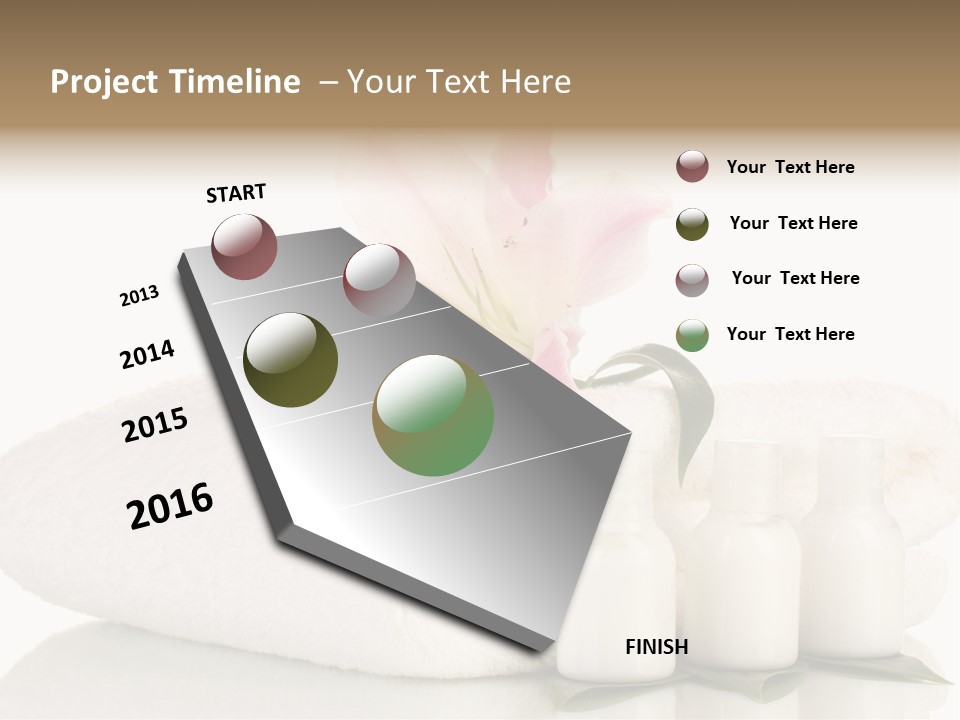 Project Timeline – Your Text Here

START

2013

2014

2015

2016

FINISH

Your Text Here

Your Text Here

Your Text Here

Your Text Here